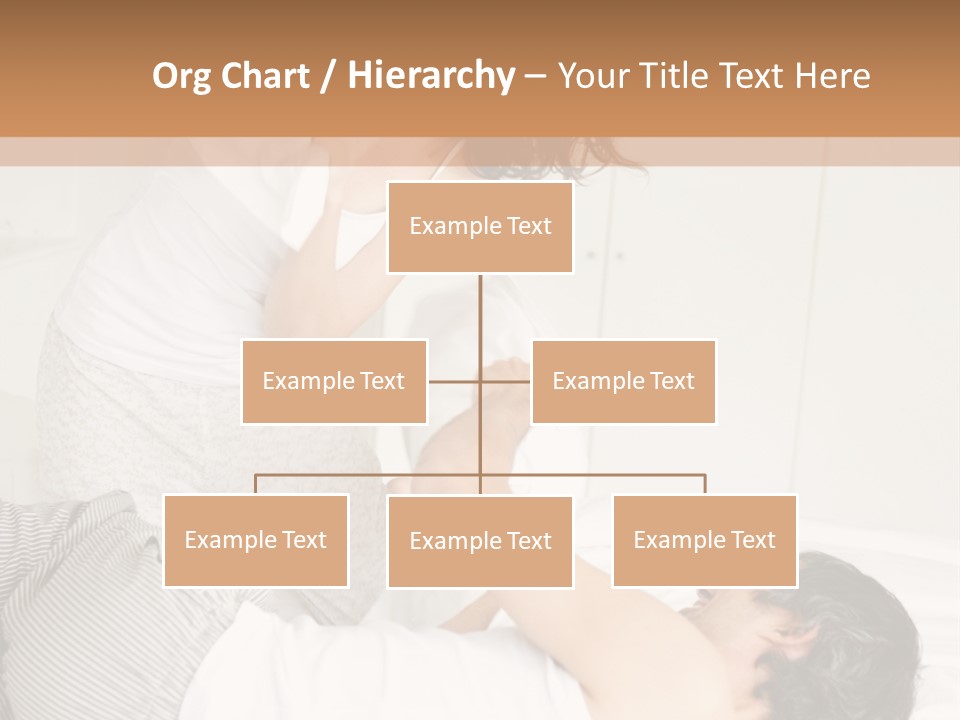 Org Chart / Hierarchy – Your Title Text Here

Example Text

Example Text

Example Text

Example Text

Example Text

Example Text